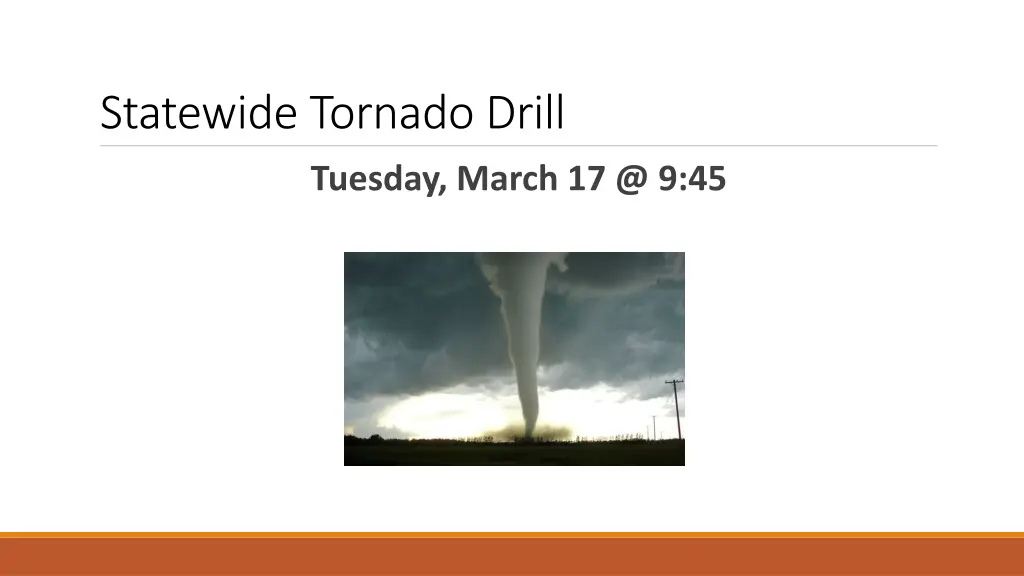 Statewide Tornado Drill

Tuesday, March 17 @ 9:45